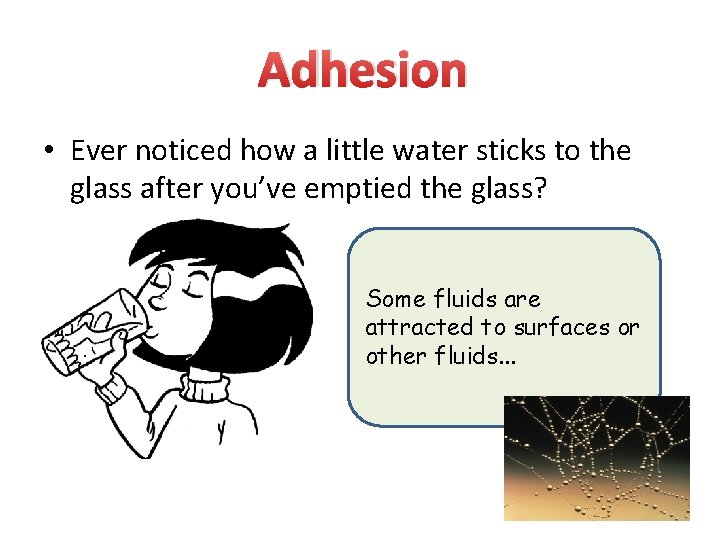 Adhesion

• Ever noticed how a little water sticks to the glass after you've emptied the glass?

Some fluids are attracted to surfaces or other fluids...